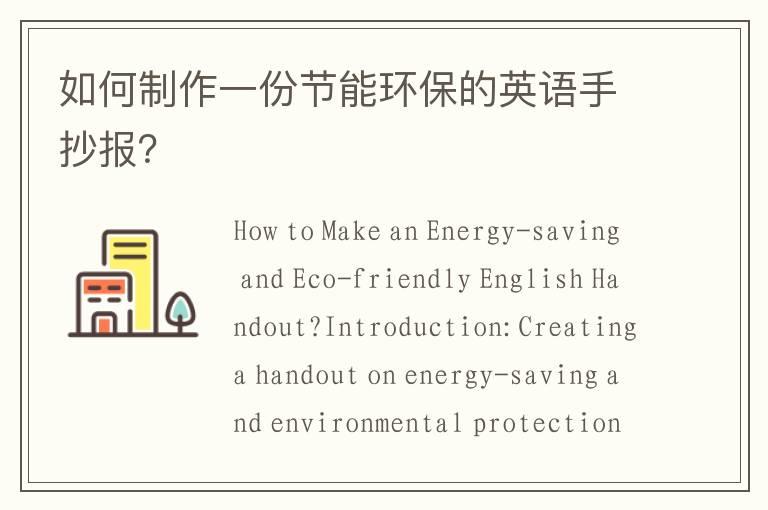 如何制作一份节能环保的英语手抄报?

How to Make an Energy-saving and Eco-friendly English Handout?Introduction: Creating a handout on energy-saving and environmental protection